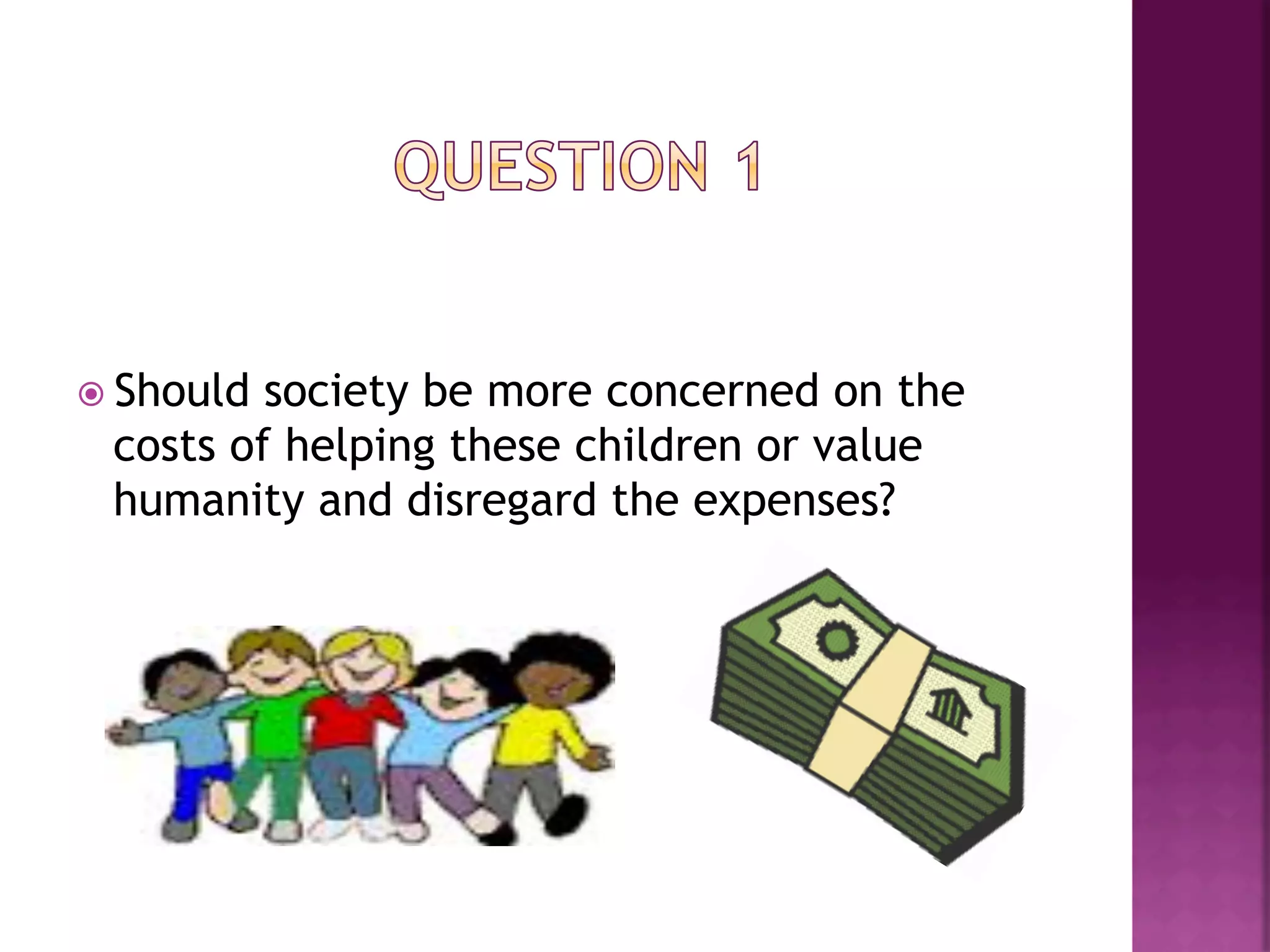 QUESTION 1

Should society be more concerned on the costs of helping these children or value humanity and disregard the expenses?